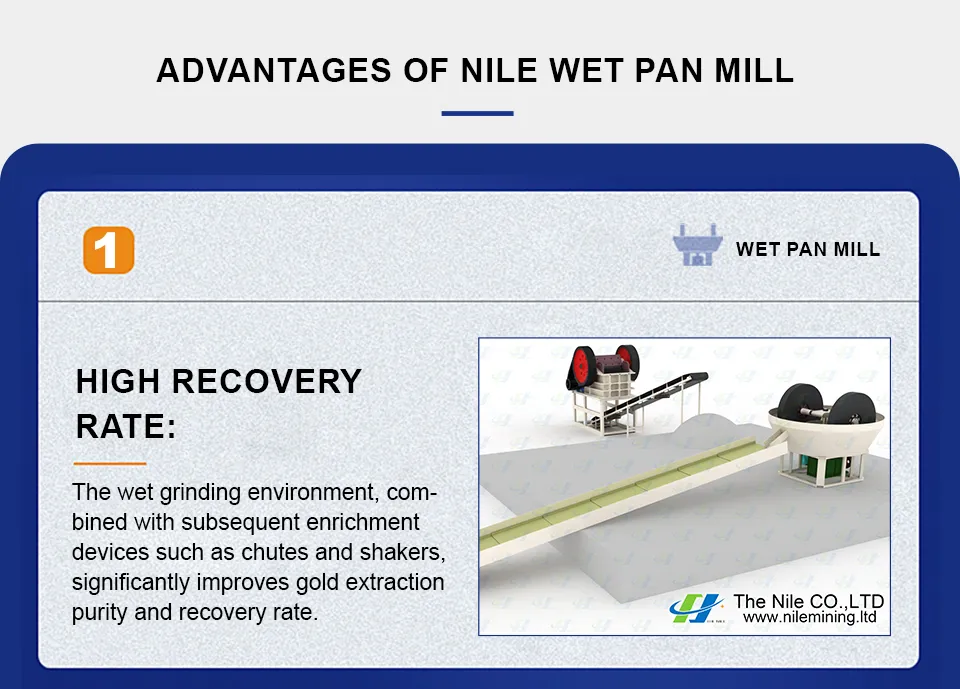 ADVANTAGES OF NILE WET PAN MILL

1

WET PAN MILL

HIGH RECOVERY RATE:

The wet grinding environment, combined with subsequent enrichment devices such as chutes and shakers, significantly improves gold extraction purity and recovery rate.

The Nile CO.,LTD
www.nilemining.ltd